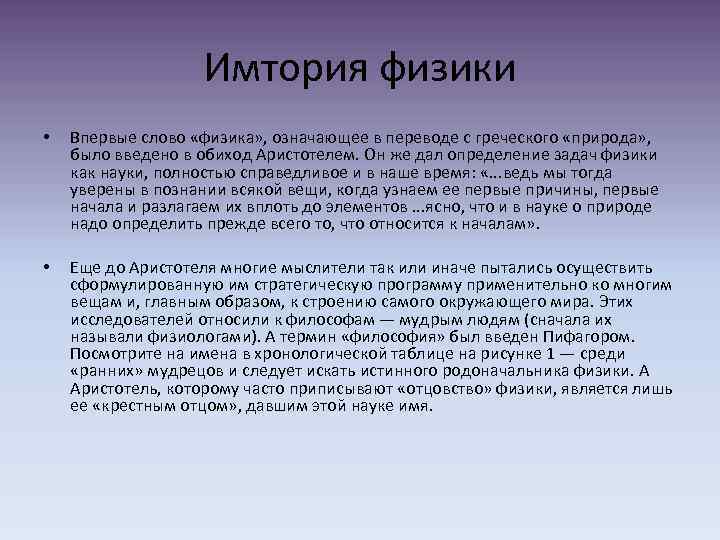 Имтория физики

• Впервые слово «физика», означающее в переводе с греческого «природа», было введено в обиход Аристотелем. Он же дал определение задач физики как науки, полностью справедливое и в наше время: «...ведь мы тогда уверены в познании всякой вещи, когда узнаем ее первые причины, первые начала и разлагаем их вплоть до элементов ...ясно, что и в науке о природе надо определить прежде всего то, что относится к началам».

• Еще до Аристотеля многие мыслители так или иначе пытались осуществить сформулированную им стратегическую программу применительно ко многим вещам и, главным образом, к строению самого окружающего мира. Этих исследователей относили к философам — мудрым людям (сначала их называли физиологами). А термин «философия» был введен Пифагором. Посмотрите на имена в хронологической таблице на рисунке 1 — среди «ранних» мудрецов и следует искать истинного родоначальника физики. А Аристотель, которому часто приписывают «отцовство» физики, является лишь ее «крестным отцом», давшим этой науке имя.